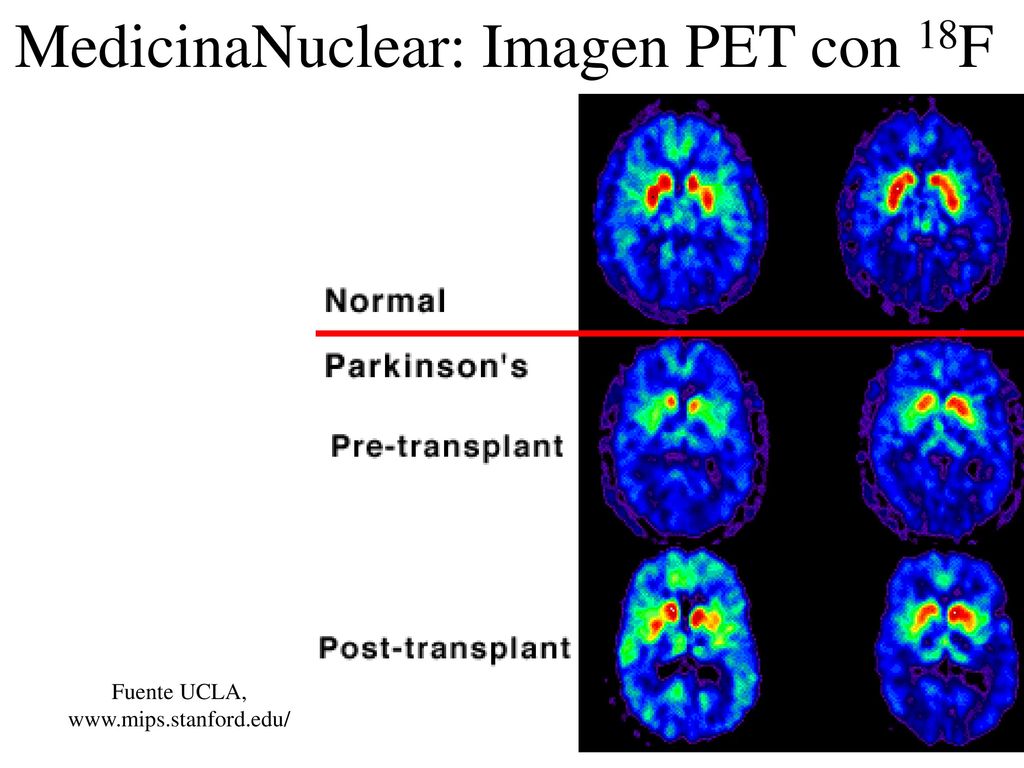 MedicinaNuclear: Imagen PET con $^{18}$F

Normal

Parkinson's

Pre-transplant

Post-transplant

Fuente UCLA, www.mips.stanford.edu/